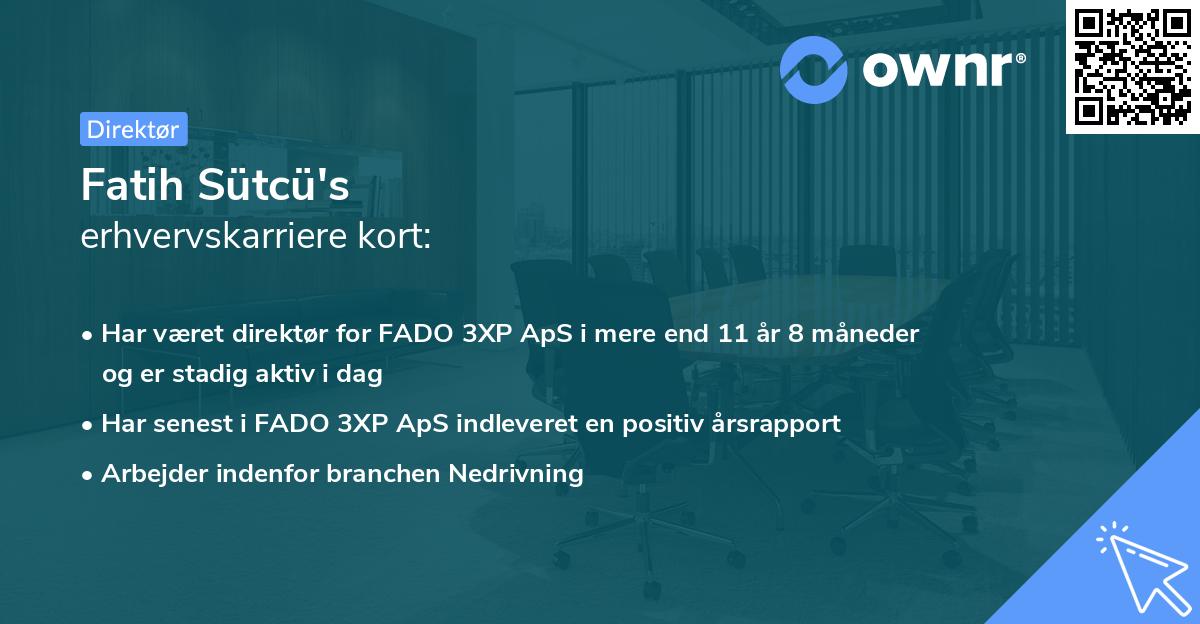 ownr®

Direktør

Fatih Sütcü's
erhvervskarriere kort:

• Har været direktør for FADO 3XP ApS i mere end 11 år 8 måneder og er stadig aktiv i dag
• Har senest i FADO 3XP ApS indleveret en positiv årsrapport
• Arbejder indenfor branchen Nedrivning